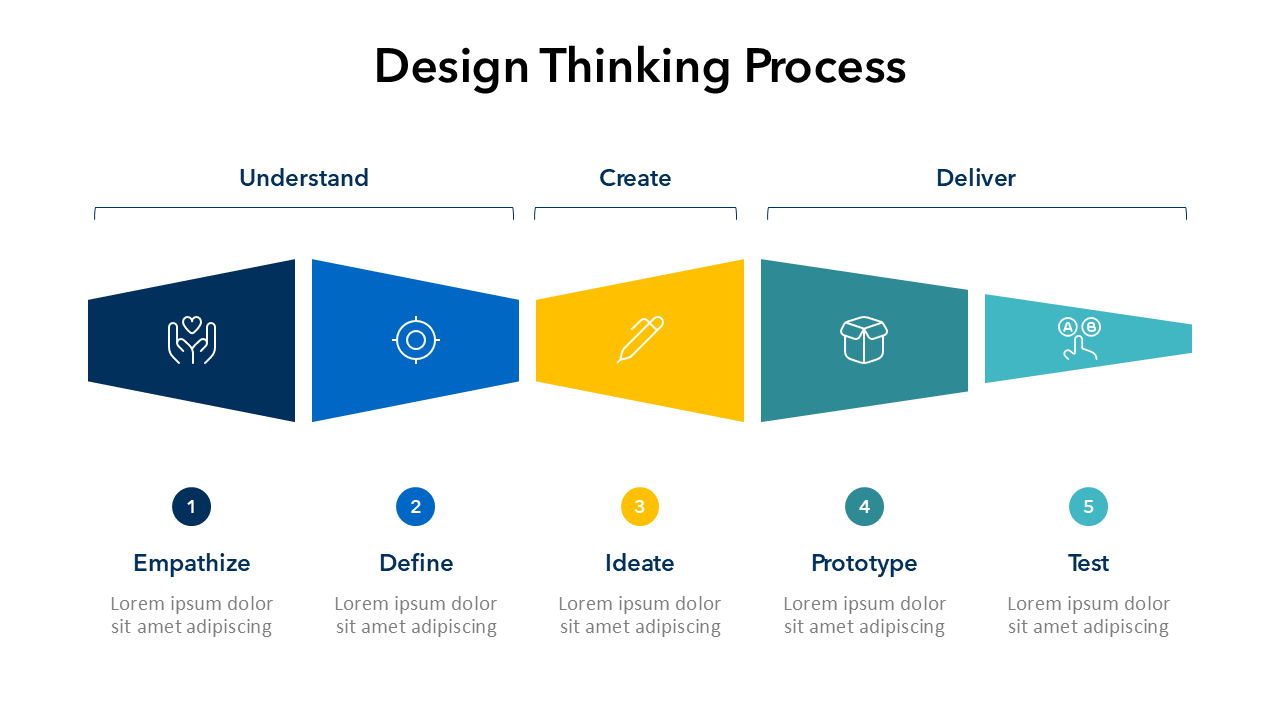 Design Thinking Process

Understand

Create

Deliver

A B

1

Empathize

Lorem ipsum dolor sit amet adipiscing

2

Define

Lorem ipsum dolor sit amet adipiscing

3

Ideate

Lorem ipsum dolor sit amet adipiscing

4

Prototype

Lorem ipsum dolor sit amet adipiscing

5

Test

Lorem ipsum dolor sit amet adipiscing